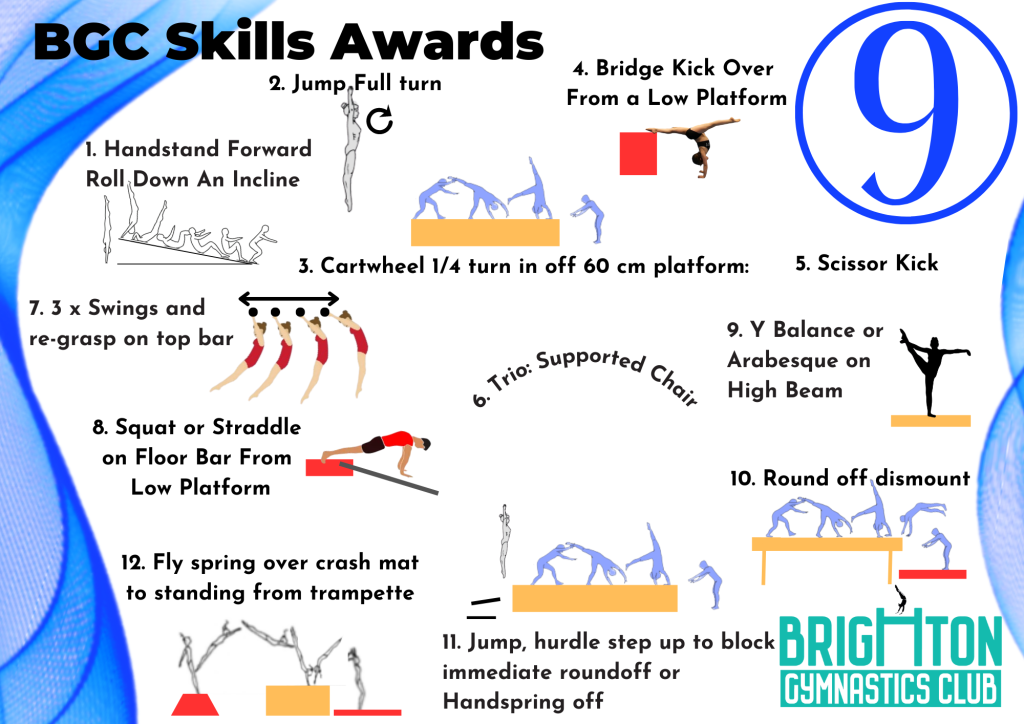 BGC Skills Awards

9

1. Handstand Forward Roll Down An Incline

2. Jump Full turn

3. Cartwheel 1/4 turn in off 60 cm platform:

4. Bridge Kick Over From a Low Platform

5. Scissor Kick

6. Trio: Supported Chair

7. 3 x Swings and re-grasp on top bar

8. Squat or Straddle on Floor Bar From Low Platform

9. Y Balance or Arabesque on High Beam

10. Round off dismount

11. Jump, hurdle step up to block immediate roundoff or Handspring off

12. Fly spring over crash mat to standing from trampette

BRIGHTON GYMNASTICS CLUB